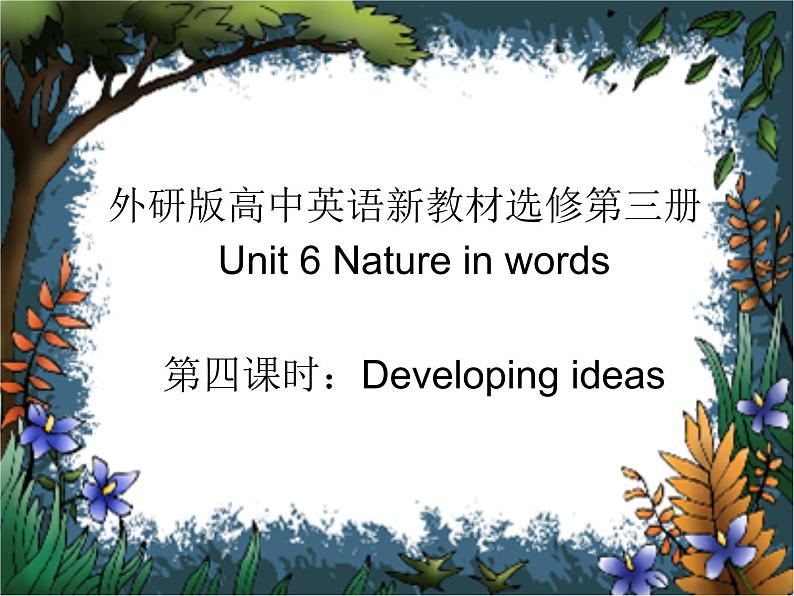 外研版高中英语新教材选修第三册
Unit 6 Nature in words

第四课时：Developing ideas